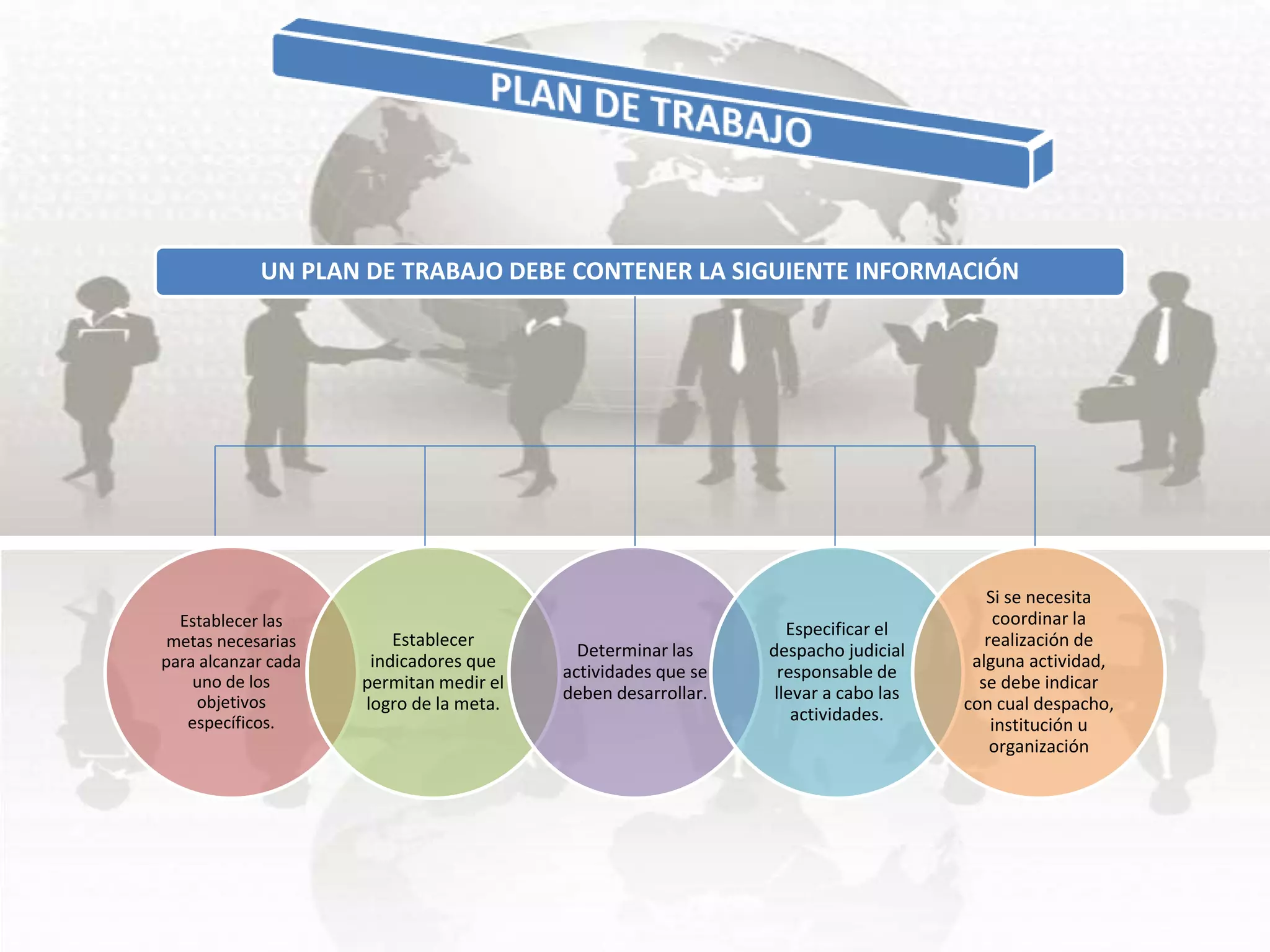 PLAN DE TRABAJO

UN PLAN DE TRABAJO DEBE CONTENER LA SIGUIENTE INFORMACIÓN

Establecer las metas necesarias para alcanzar cada uno de los objetivos específicos.

Establecer indicadores que permitan medir el logro de la meta.

Determinar las actividades que se deben desarrollar.

Especificar el despacho judicial responsable de llevar a cabo las actividades.

Si se necesita coordinar la realización de alguna actividad, se debe indicar con cual despacho, institución u organización